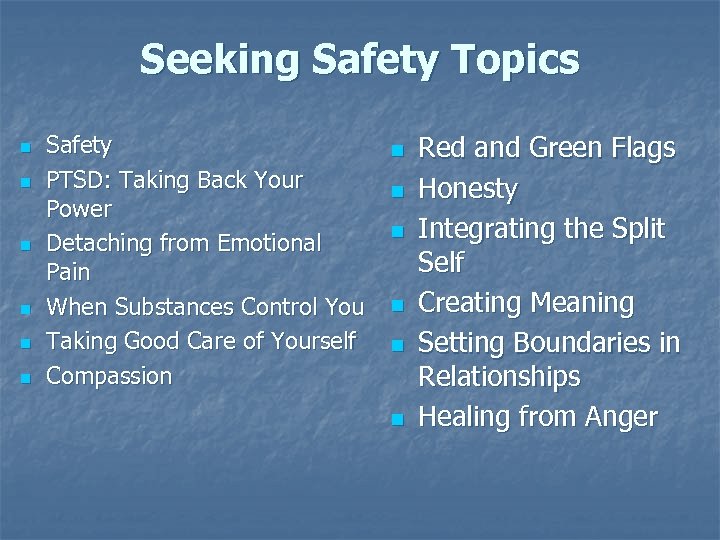 Seeking Safety Topics

- Safety
- PTSD: Taking Back Your Power
- Detaching from Emotional Pain
- When Substances Control You
- Taking Good Care of Yourself
- Compassion

- Red and Green Flags
- Honesty
- Integrating the Split Self
- Creating Meaning
- Setting Boundaries in Relationships
- Healing from Anger